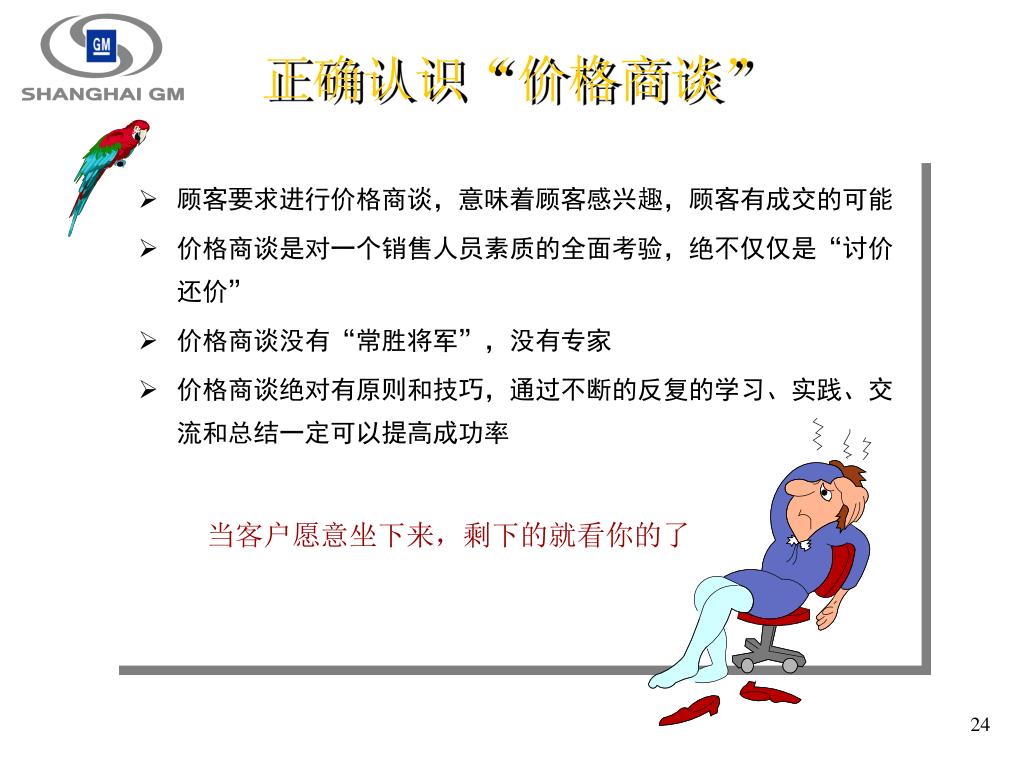 GM
SHANGHAI GM

正确认识“价格商谈”

➢ 顾客要求进行价格商谈，意味着顾客感兴趣，顾客有成交的可能

➢ 价格商谈是对一个销售人员素质的全面考验，绝不仅仅是“讨价还价”

➢ 价格商谈没有“常胜将军”，没有专家

➢ 价格商谈绝对有原则和技巧，通过不断的反复的学习、实践、交流和总结一定可以提高成功率

当客户愿意坐下来，剩下的就看你的了

24